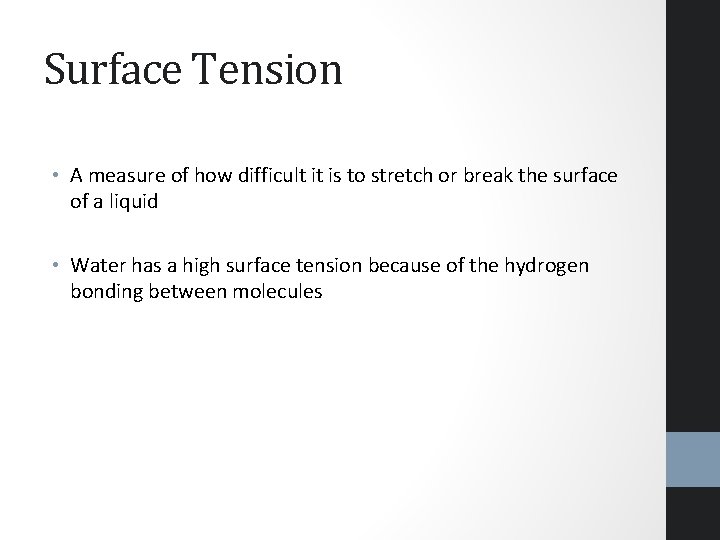 Surface Tension

• A measure of how difficult it is to stretch or break the surface of a liquid

• Water has a high surface tension because of the hydrogen bonding between molecules